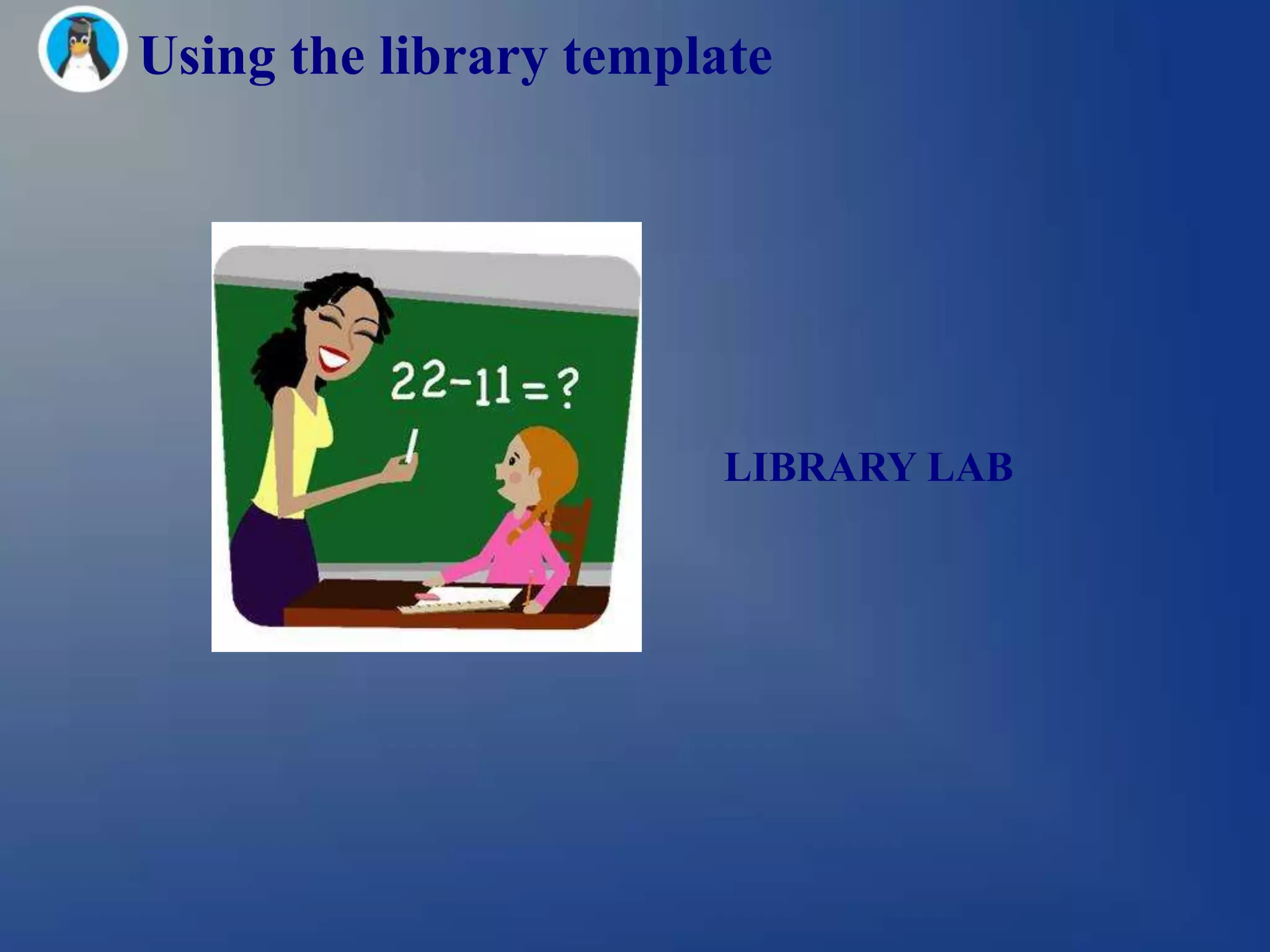 Using the library template

$22-11=?$

LIBRARY LAB